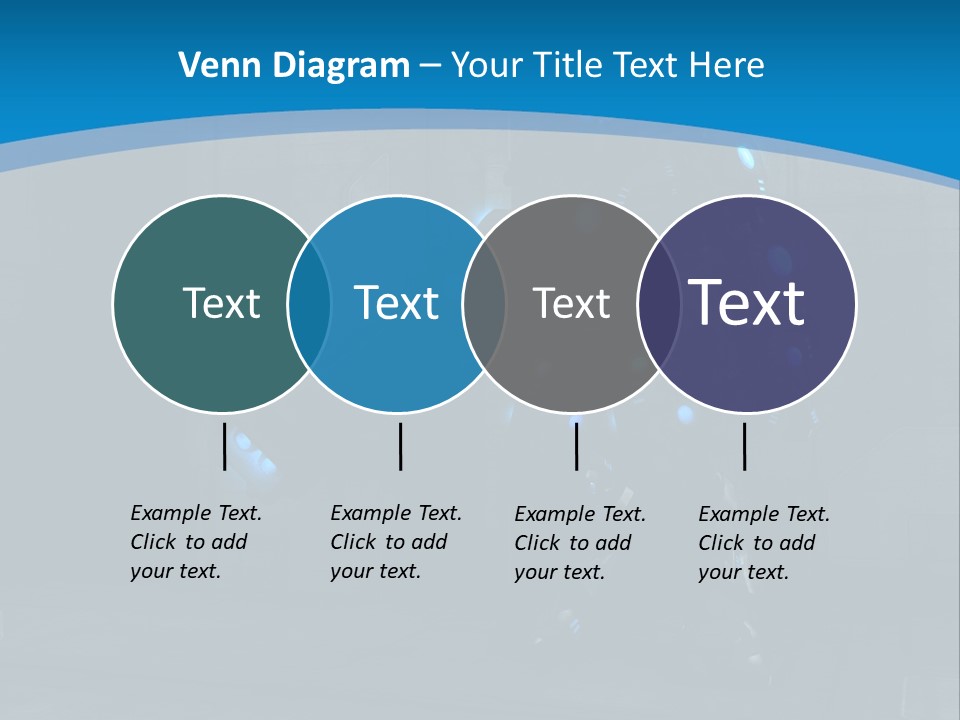 Venn Diagram – Your Title Text Here

Text

Text

Text

Text

Example Text. Click to add your text.

Example Text. Click to add your text.

Example Text. Click to add your text.

Example Text. Click to add your text.